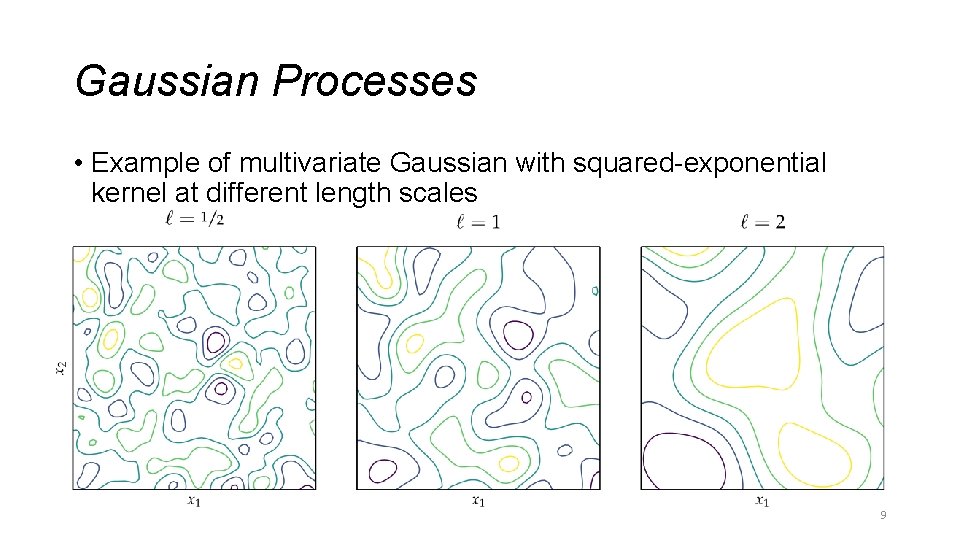 Gaussian Processes

• Example of multivariate Gaussian with squared-exponential kernel at different length scales

$\ell = 1/2$

$\ell = 1$

$\ell = 2$

$x_2$

$x_1$

$x_1$

$x_1$

9